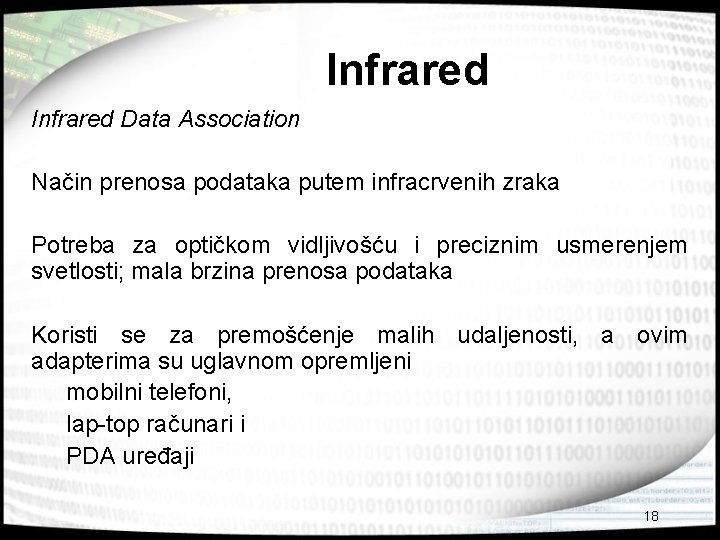 Infrared

Infrared Data Association

Način prenosa podataka putem infracrvenih zraka

Potreba za optičkom vidljivošću i preciznim usmerenjem svetlosti; mala brzina prenosa podataka

Koristi se za premošćenje malih udaljenosti, a ovim adapterima su uglavnom opremljeni
mobilni telefoni,
lap-top računari i
PDA uređaji

18